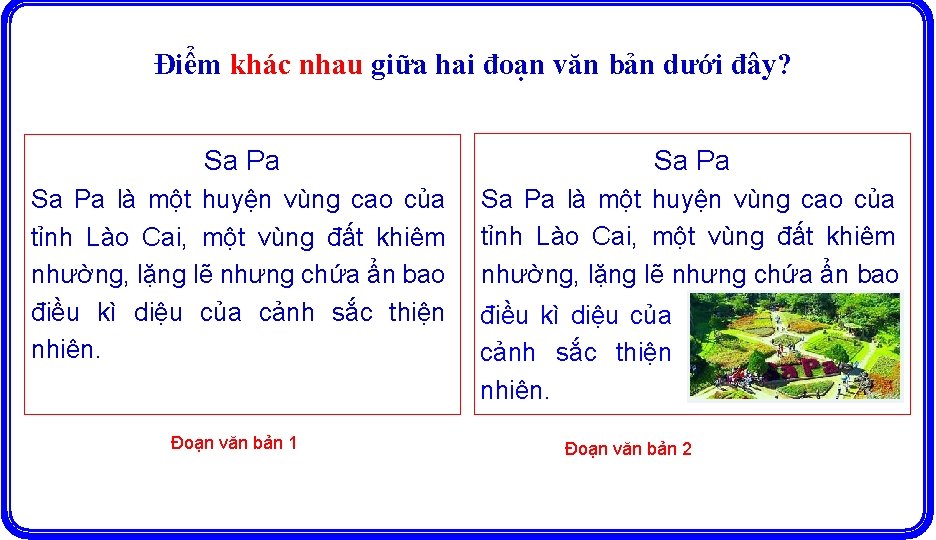 Điểm khác nhau giữa hai đoạn văn bản dưới đây?

Sa Pa

Sa Pa là một huyện vùng cao của tỉnh Lào Cai, một vùng đất khiêm nhường, lặng lẽ nhưng chứa ẩn bao điều kì diệu của cảnh sắc thiện nhiên.

Đoạn văn bản 1

Sa Pa

Sa Pa là một huyện vùng cao của tỉnh Lào Cai, một vùng đất khiêm nhường, lặng lẽ nhưng chứa ẩn bao điều kì diệu của cảnh sắc thiện nhiên.

Sa Pa

Đoạn văn bản 2